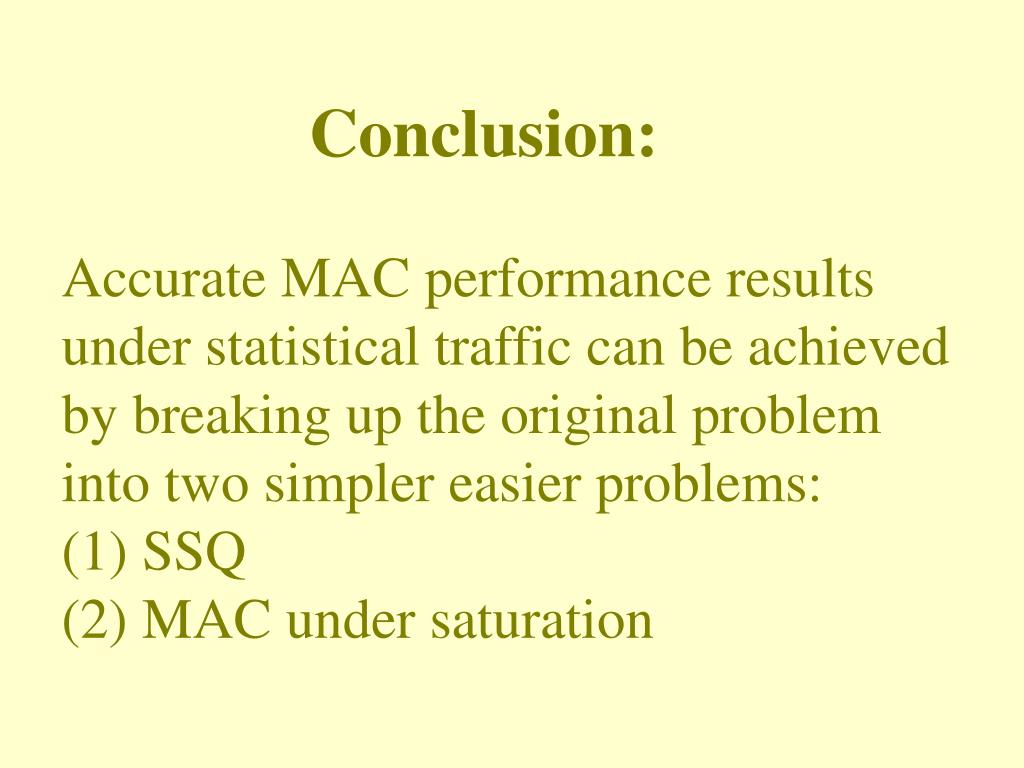 Conclusion:

Accurate MAC performance results under statistical traffic can be achieved by breaking up the original problem into two simpler easier problems:
(1) SSQ
(2) MAC under saturation